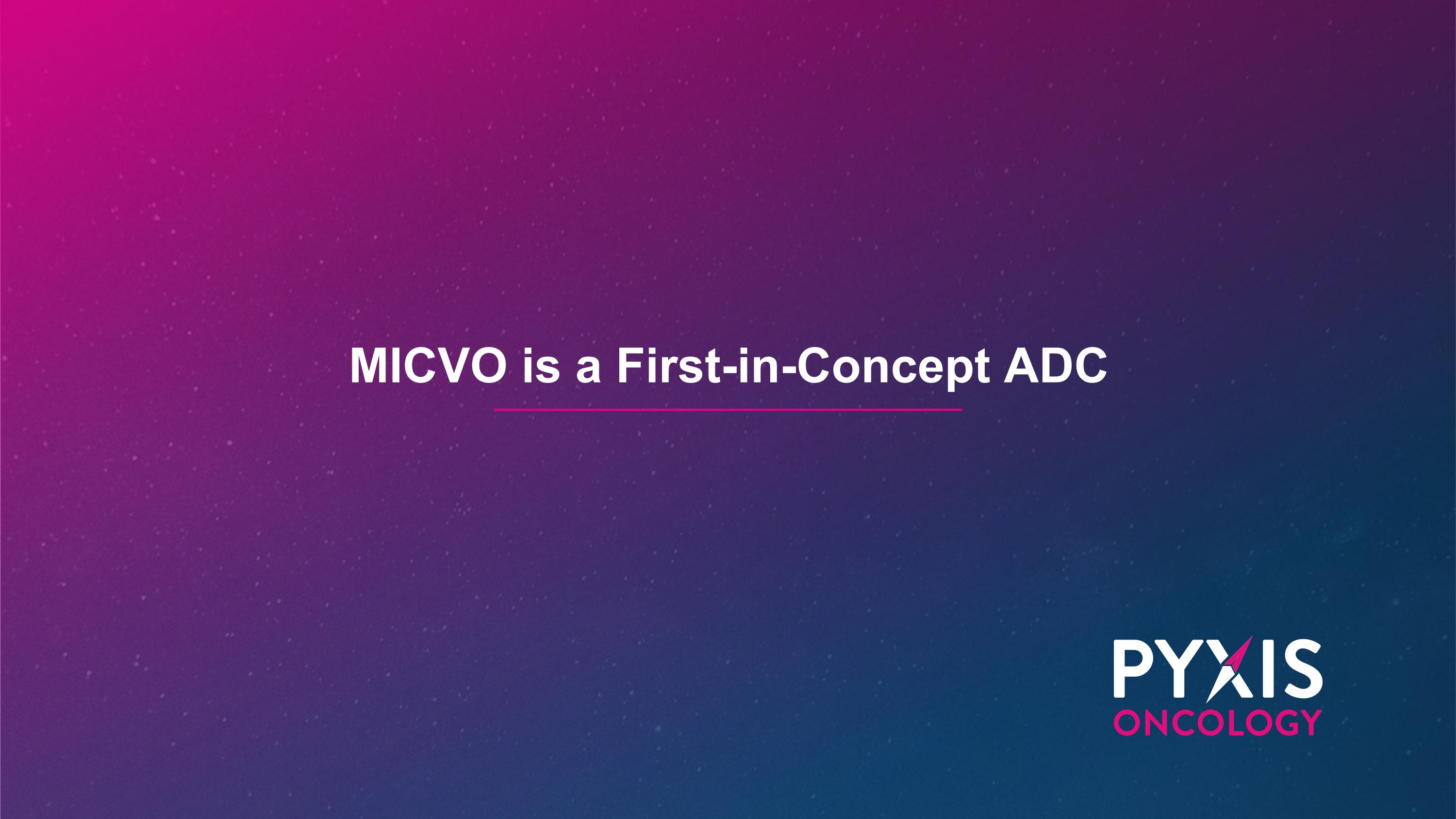 MICVO is a First-in-Concept ADC

PYXIS
ONCOLOGY